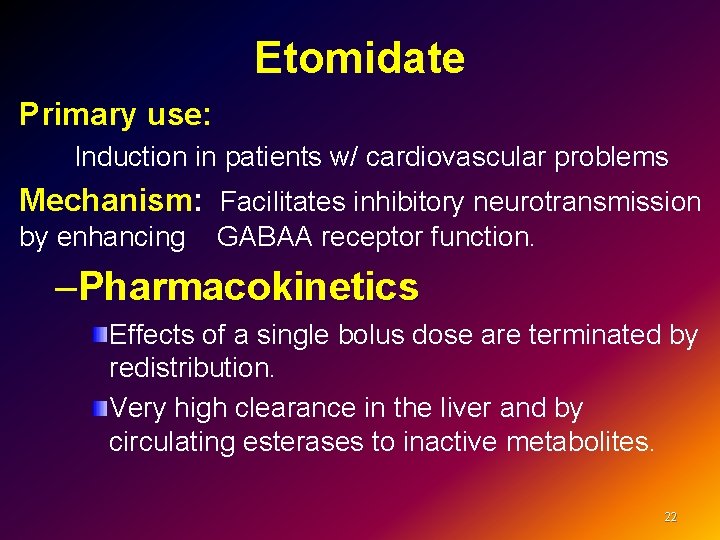 Etomidate

Primary use:

Induction in patients w/ cardiovascular problems

Mechanism: Facilitates inhibitory neurotransmission by enhancing GABAA receptor function.

–Pharmacokinetics

Effects of a single bolus dose are terminated by redistribution.

Very high clearance in the liver and by circulating esterases to inactive metabolites.

22